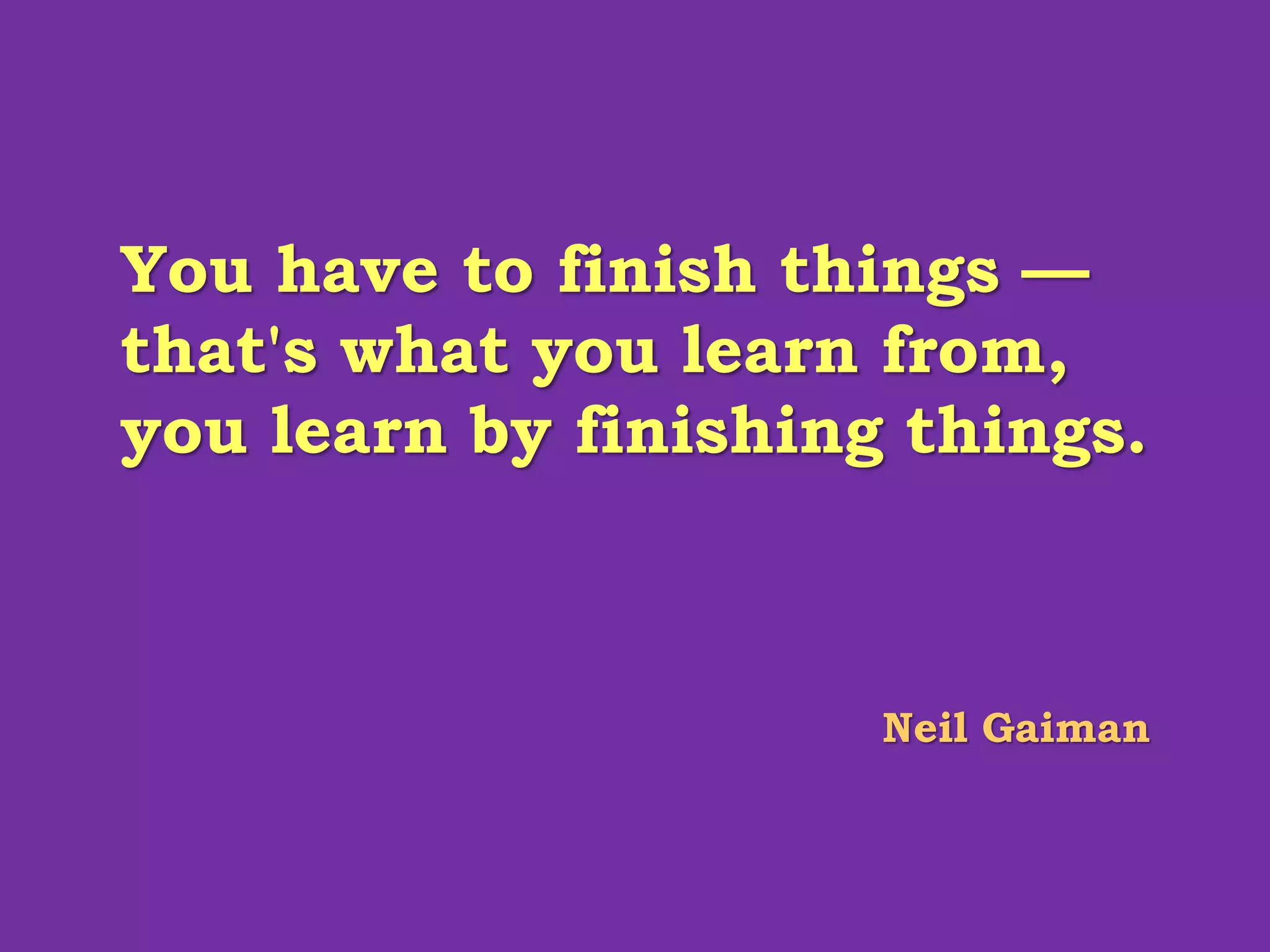 You have to finish things — that's what you learn from, you learn by finishing things.

Neil Gaiman